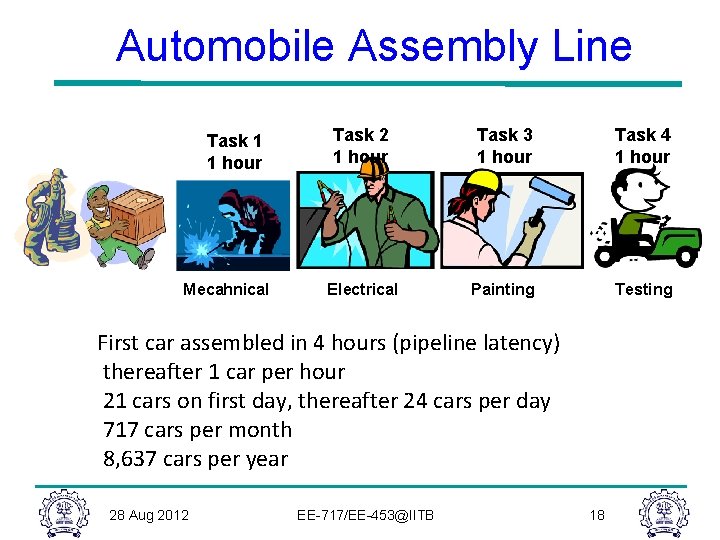 Automobile Assembly Line

Task 1
1 hour

Task 2
1 hour

Task 3
1 hour

Task 4
1 hour

Mecahnical

Electrical

Painting

Testing

First car assembled in 4 hours (pipeline latency)
thereafter 1 car per hour
21 cars on first day, thereafter 24 cars per day
717 cars per month
8,637 cars per year

28 Aug 2012

EE-717/EE-453@IITB

18